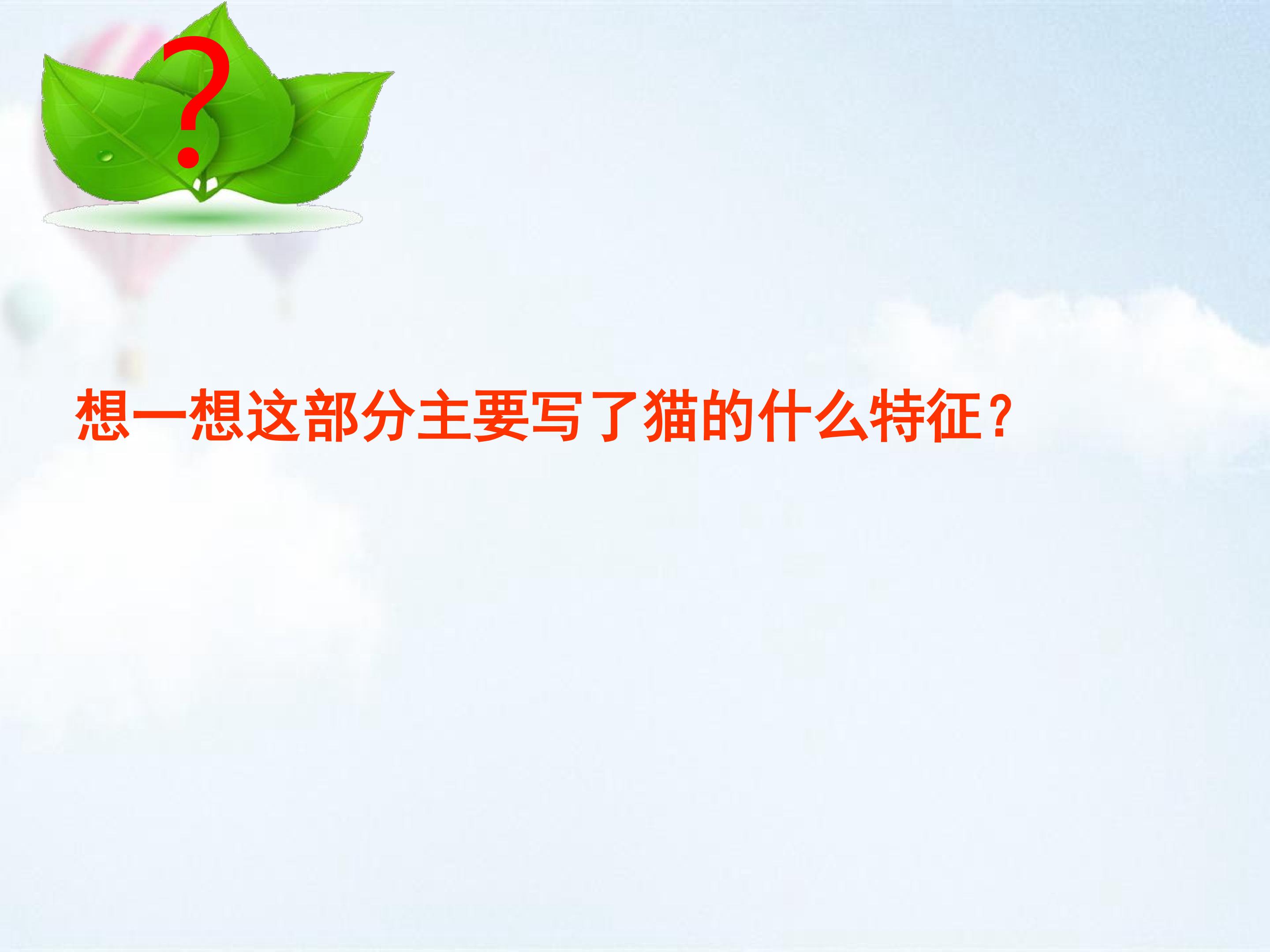 ?

想一想这部分主要写了猫的什么特征？